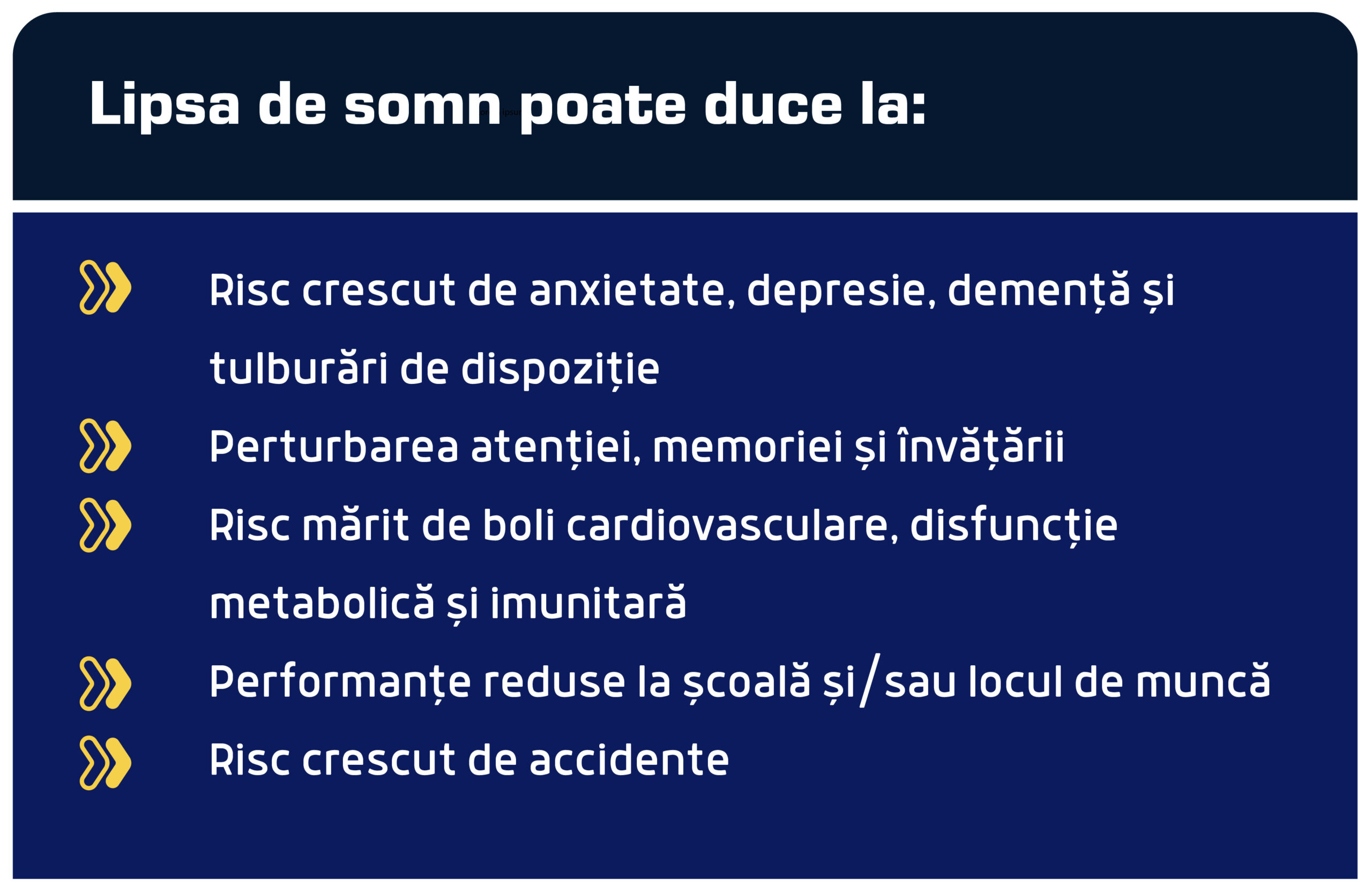 Lipsa de somn poate duce la:

Risc crescut de anxietate, depresie, demență și tulburări de dispoziție

Perturbarea atenției, memoriei și învățării

Risc mărit de boli cardiovasculare, disfuncție metabolică și imunitară

Performanțe reduse la școală și/sau locul de muncă

Risc crescut de accidente